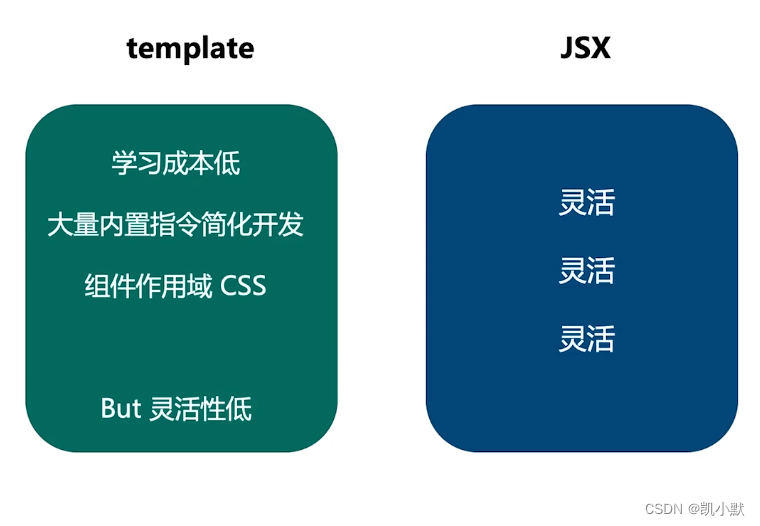 template

学习成本低

大量内置指令简化开发

组件作用域 CSS

But 灵活性低

JSX

灵活

灵活

灵活

CSDN @凯小默